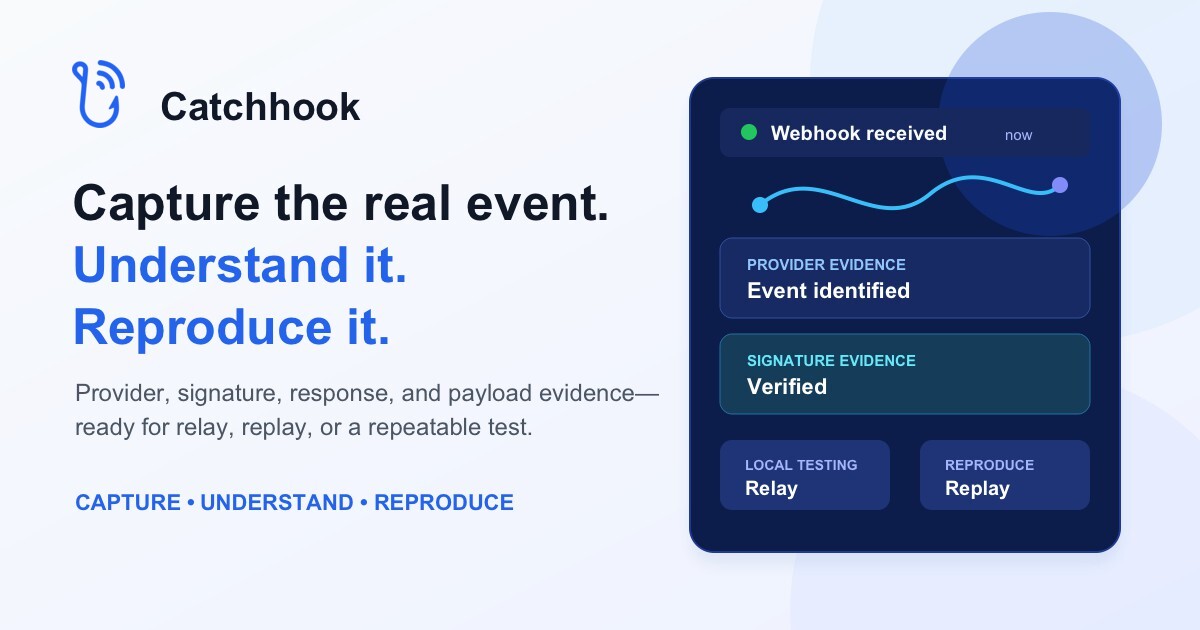 Catchhook

Capture the real event.
Understand it.
Reproduce it.

Provider, signature, response, and payload evidence—ready for relay, replay, or a repeatable test.

CAPTURE • UNDERSTAND • REPRODUCE

Webhook received now

PROVIDER EVIDENCE
Event identified

SIGNATURE EVIDENCE
Verified

LOCAL TESTING
Relay

REPRODUCE
Replay